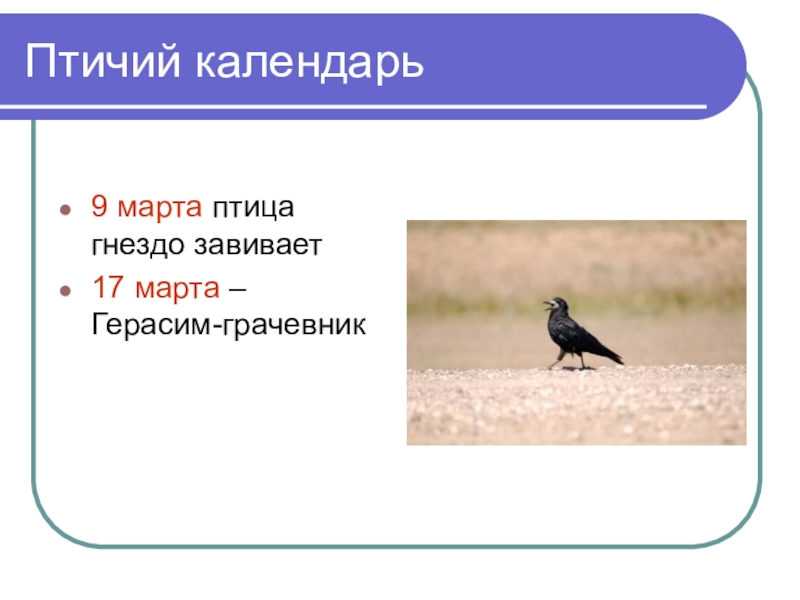 Птичий календарь

9 марта птица гнездо завивает

17 марта – Герасим-грачевник